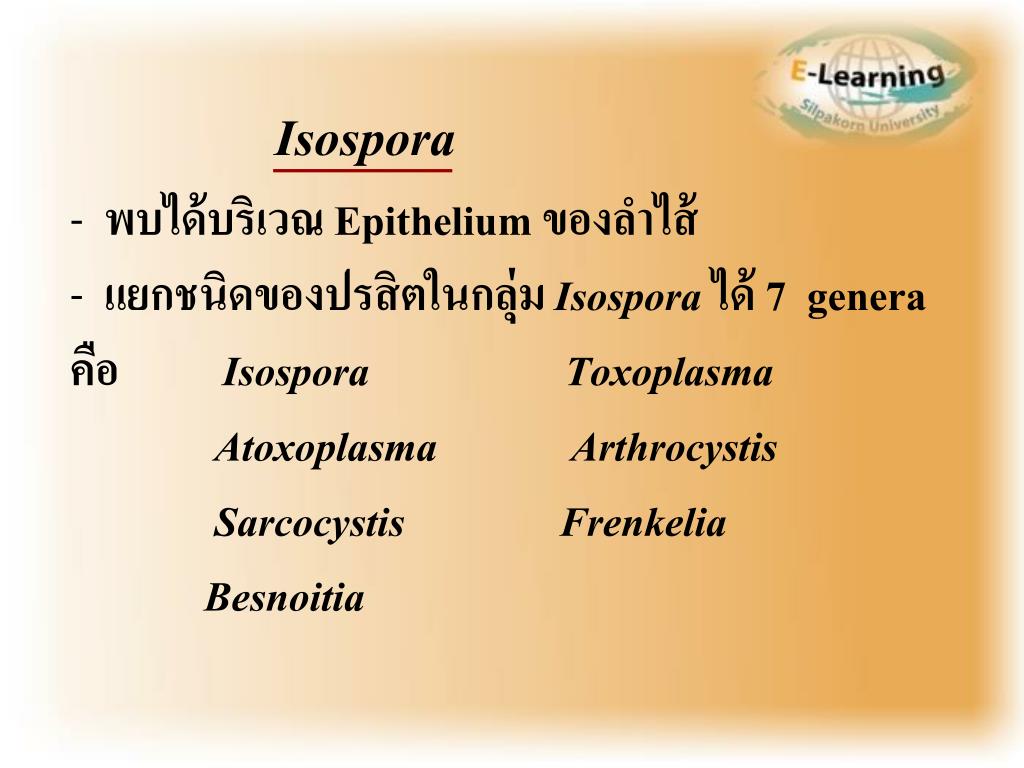 E-Learning
Silpakorn University

Isospora

- พบได้บริเวณ Epithelium ของลำไส้

- แยกชนิดของปรสิตในกลุ่ม Isospora ได้ 7 genera คือ

Isospora
Toxoplasma
Atoxoplasma
Arthrocystis
Sarcocystis
Frenkelia
Besnoitia